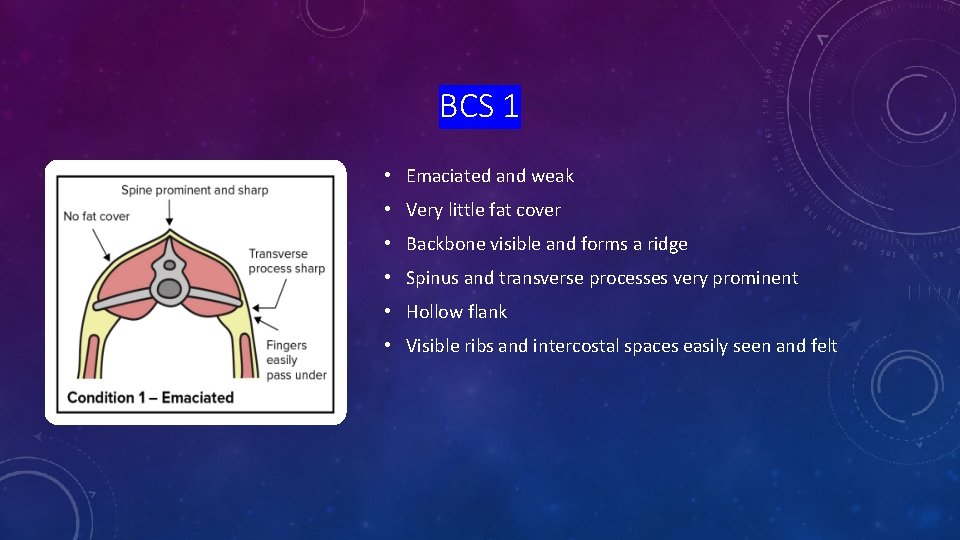 BCS 1

Spine prominent and sharp

No fat cover

Transverse process sharp

Fingers easily pass under

Condition 1 – Emaciated

• Emaciated and weak
• Very little fat cover
• Backbone visible and forms a ridge
• Spinus and transverse processes very prominent
• Hollow flank
• Visible ribs and intercostal spaces easily seen and felt